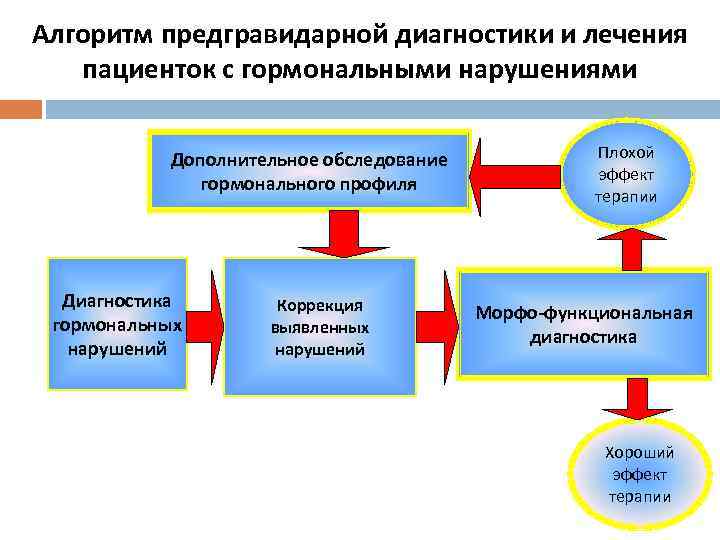 Алгоритм предгравидарной диагностики и лечения пациенток с гормональными нарушениями

Дополнительное обследование гормонального профиля

Плохой эффект терапии

Диагностика гормональных нарушений

Коррекция выявленных нарушений

Морфо-функциональная диагностика

Хороший эффект терапии